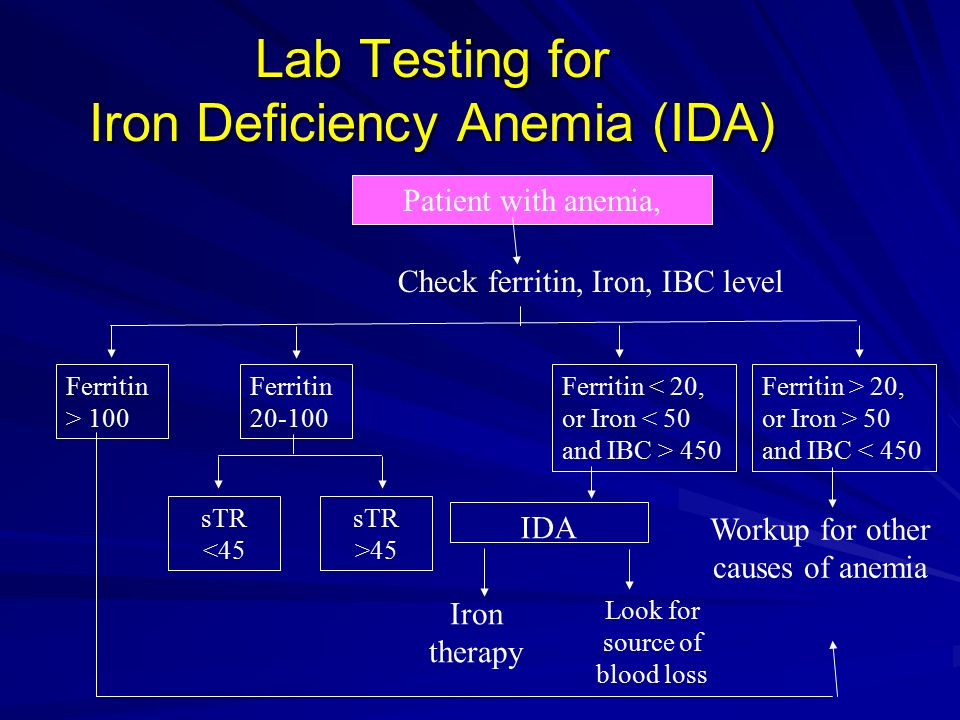 Lab Testing for
Iron Deficiency Anemia (IDA)

Patient with anemia,

Check ferritin, Iron, IBC level

Ferritin > 100

Ferritin 20-100

Ferritin < 20, or Iron < 50 and IBC > 450

Ferritin > 20, or Iron > 50 and IBC < 450

sTR <45

sTR >45

IDA

Workup for other causes of anemia

Iron therapy

Look for source of blood loss